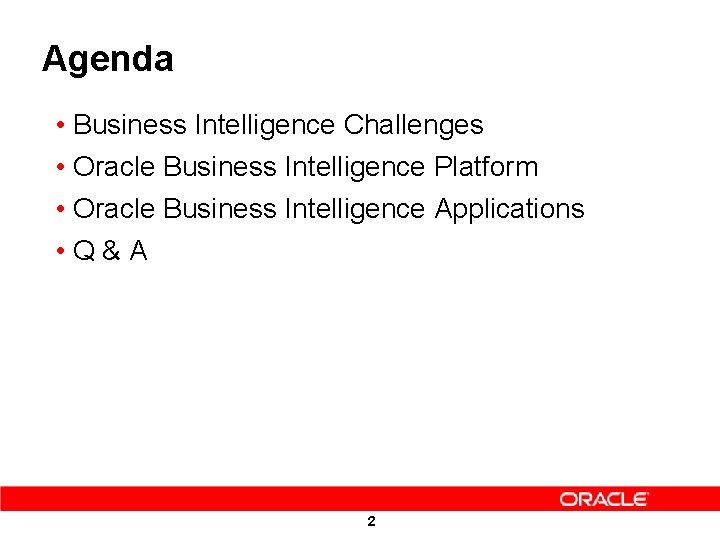 Agenda

• Business Intelligence Challenges
• Oracle Business Intelligence Platform
• Oracle Business Intelligence Applications
• Q & A

ORACLE

2